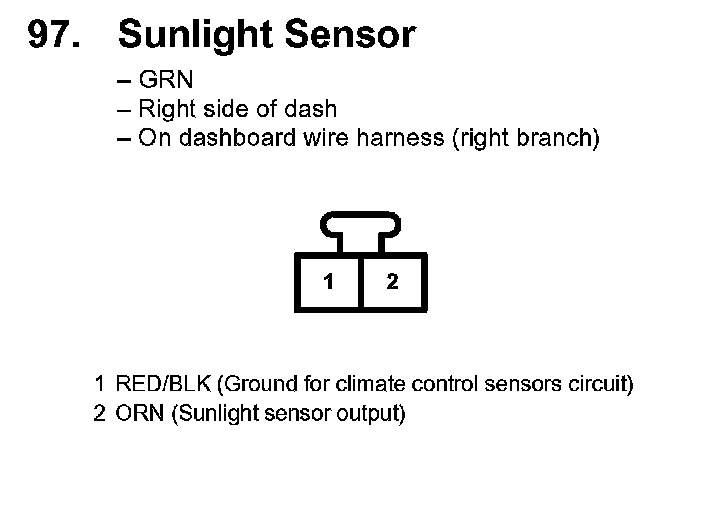 97. Sunlight Sensor

– GRN
– Right side of dash
– On dashboard wire harness (right branch)

1 2

1 RED/BLK (Ground for climate control sensors circuit)
2 ORN (Sunlight sensor output)